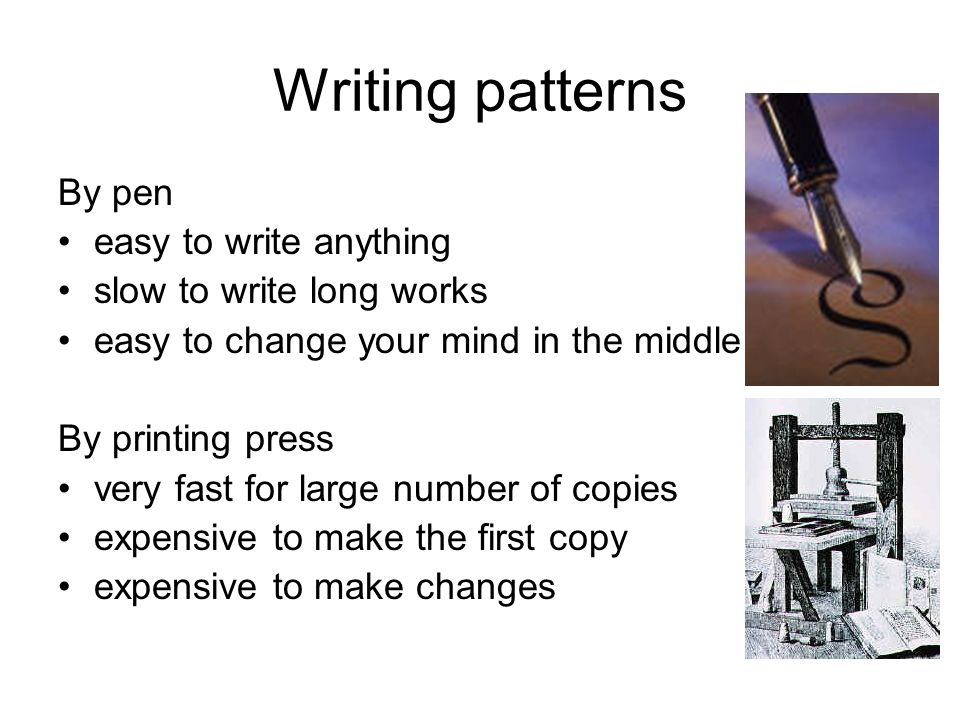 Writing patterns

By pen
• easy to write anything
• slow to write long works
• easy to change your mind in the middle

By printing press
• very fast for large number of copies
• expensive to make the first copy
• expensive to make changes